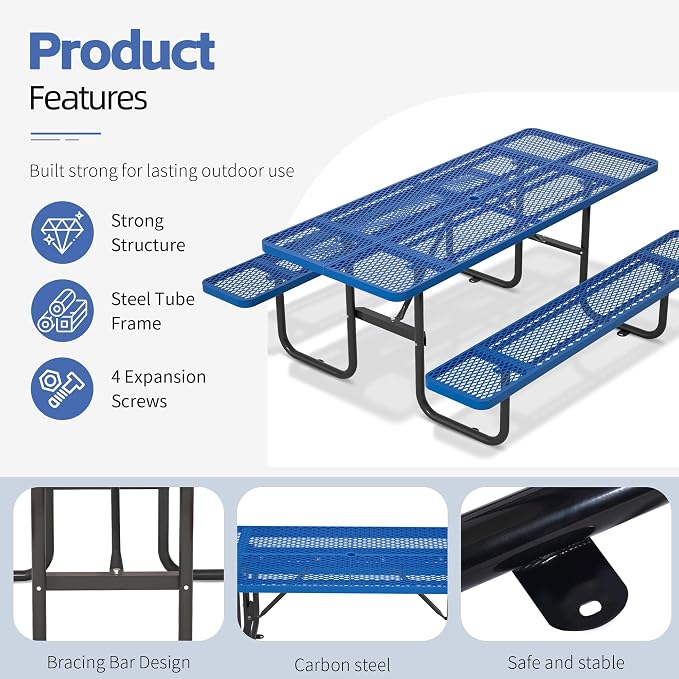 Product
Features

Built strong for lasting outdoor use

Strong Structure

Steel Tube Frame

4 Expansion Screws

Bracing Bar Design

Carbon steel

Safe and stable